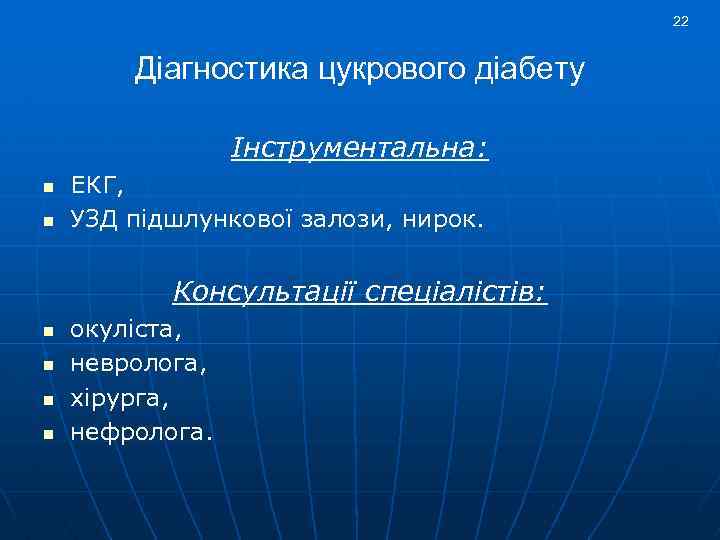 22

Діагностика цукрового діабету

Інструментальна:

- ЕКГ,
- УЗД підшлункової залози, нирок.

Консультації спеціалістів:

- окуліста,
- невролога,
- хірурга,
- нефролога.